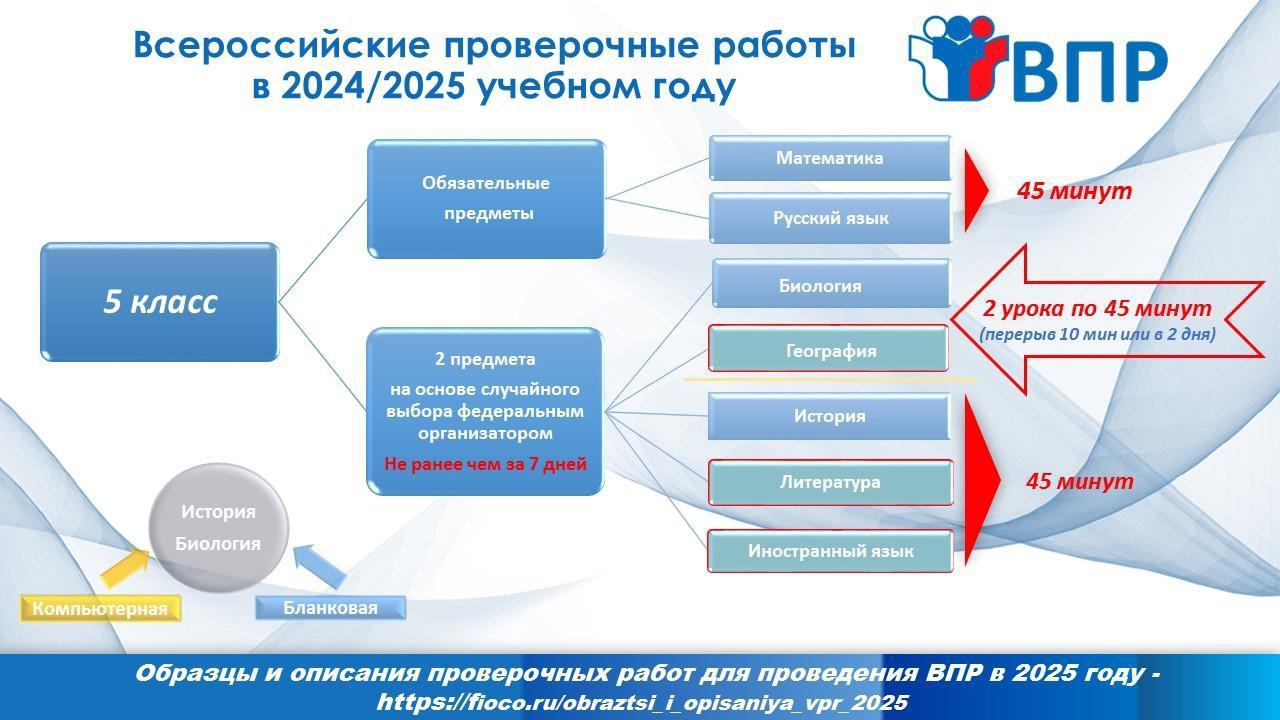 Всероссийские проверочные работы в 2024/2025 учебном году

ВПР

5 класс

Обязательные предметы

Математика

Русский язык

45 минут

2 предмета на основе случайного выбора федеральным организатором

Не ранее чем за 7 дней

Биология

География

2 урока по 45 минут
(перерыв 10 мин или в 2 дня)

История

Литература

Иностранный язык

45 минут

История
Биология

Компьютерная

Бланковая

Образцы и описания проверочных работ для проведения ВПР в 2025 году - https://fioco.ru/obraztsi_i_opisaniya_vpr_2025